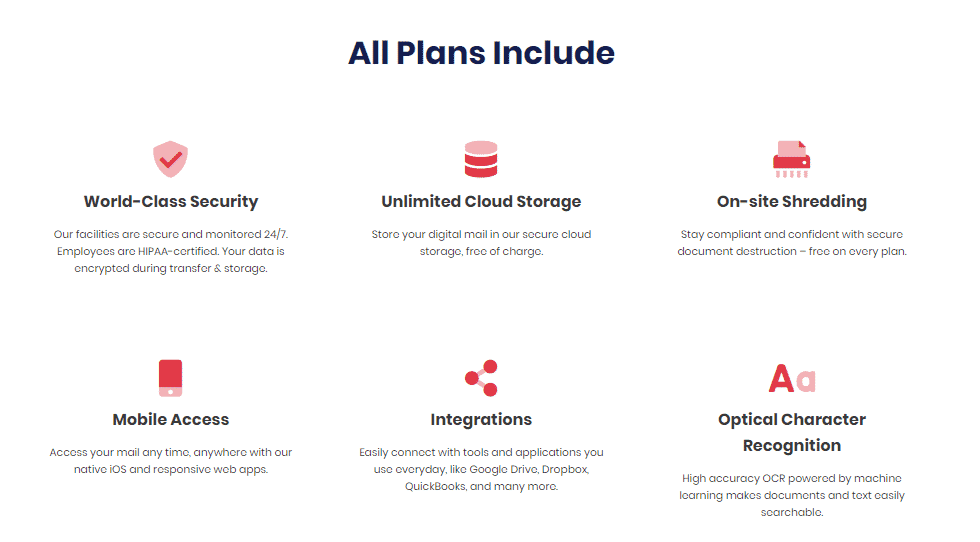 All Plans Include

World-Class Security

Our facilities are secure and monitored 24/7. Employees are HIPAA-certified. Your data is encrypted during transfer & storage.

Unlimited Cloud Storage

Store your digital mail in our secure cloud storage, free of charge.

On-site Shredding

Stay compliant and confident with secure document destruction – free on every plan.

Mobile Access

Access your mail any time, anywhere with our native iOS and responsive web apps.

Integrations

Easily connect with tools and applications you use everyday, like Google Drive, Dropbox, QuickBooks, and many more.

Aa

Optical Character Recognition

High accuracy OCR powered by machine learning makes documents and text easily searchable.